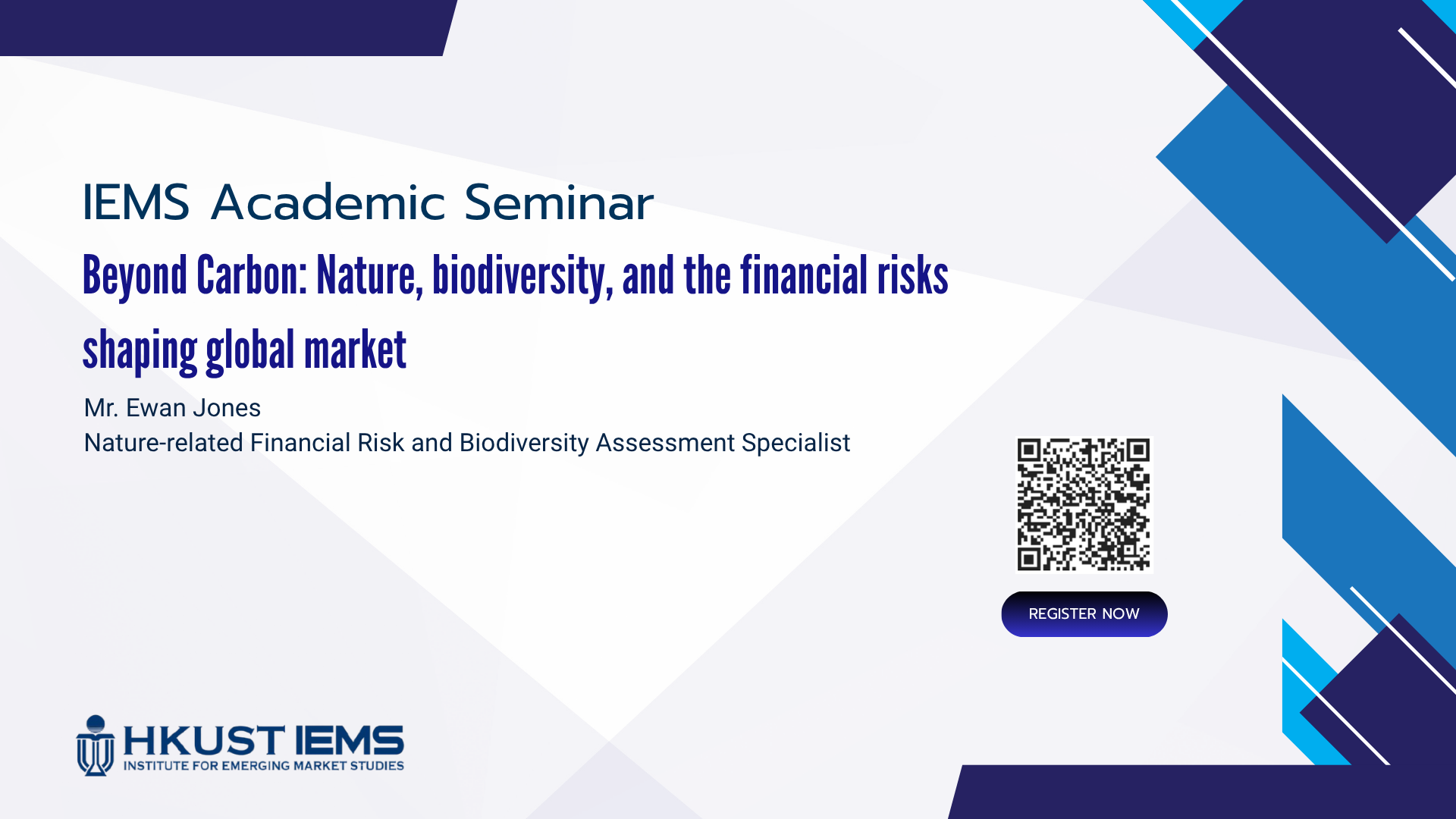 IEMS Academic Seminar

Beyond Carbon: Nature, biodiversity, and the financial risks shaping global market

Mr. Ewan Jones
Nature-related Financial Risk and Biodiversity Assessment Specialist

REGISTER NOW

HKUST IEMS
INSTITUTE FOR EMERGING MARKET STUDIES